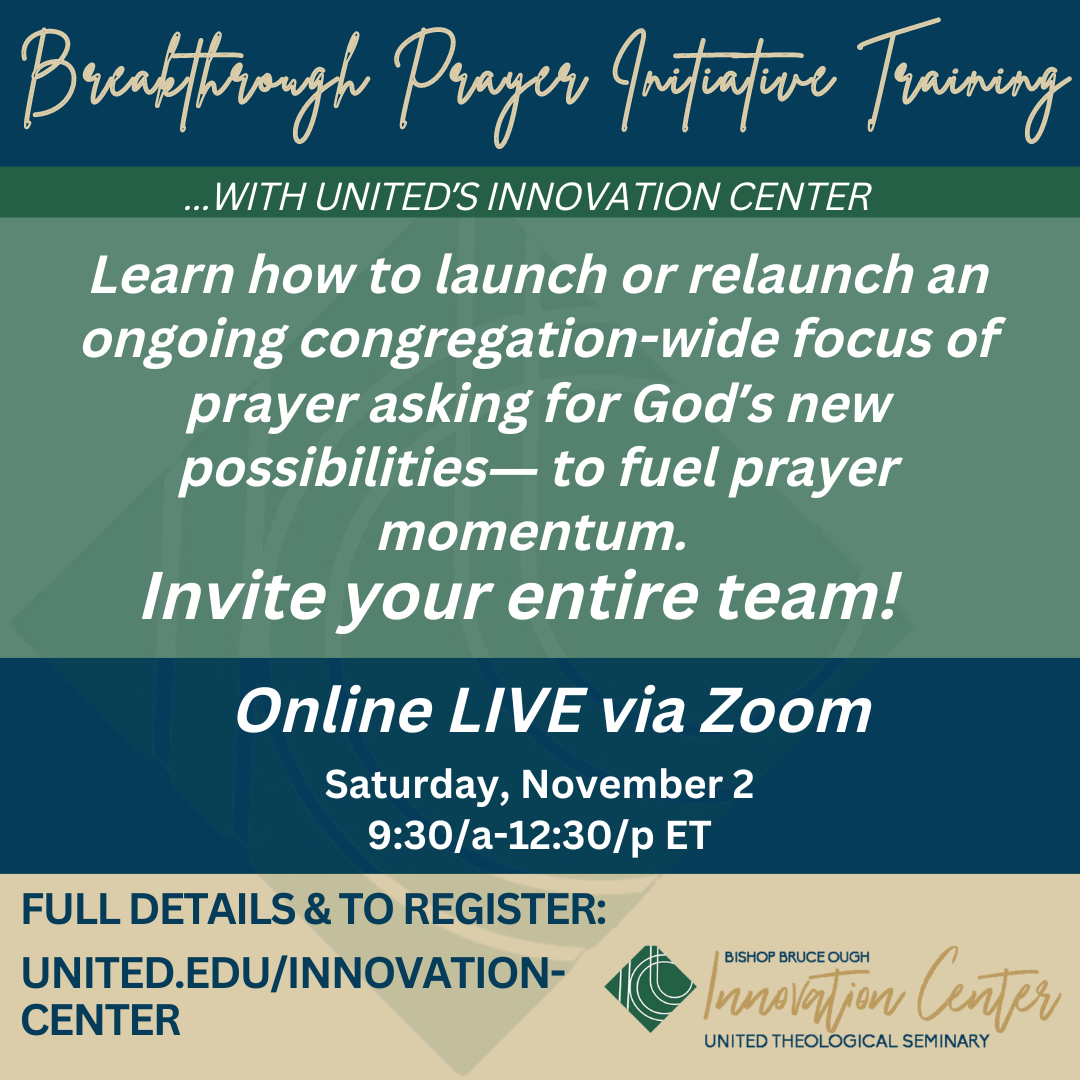 Breakthrough Prayer Initiative Training

...WITH UNITED'S INNOVATION CENTER

Learn how to launch or relaunch an ongoing congregation-wide focus of prayer asking for God's new possibilities— to fuel prayer momentum.

Invite your entire team!

Online LIVE via Zoom

Saturday, November 2
9:30/a-12:30/p ET

FULL DETAILS & TO REGISTER:

UNITED.EDU/INNOVATION-CENTER

BISHOP BRUCE OUGH
Innovation Center
UNITED THEOLOGICAL SEMINARY